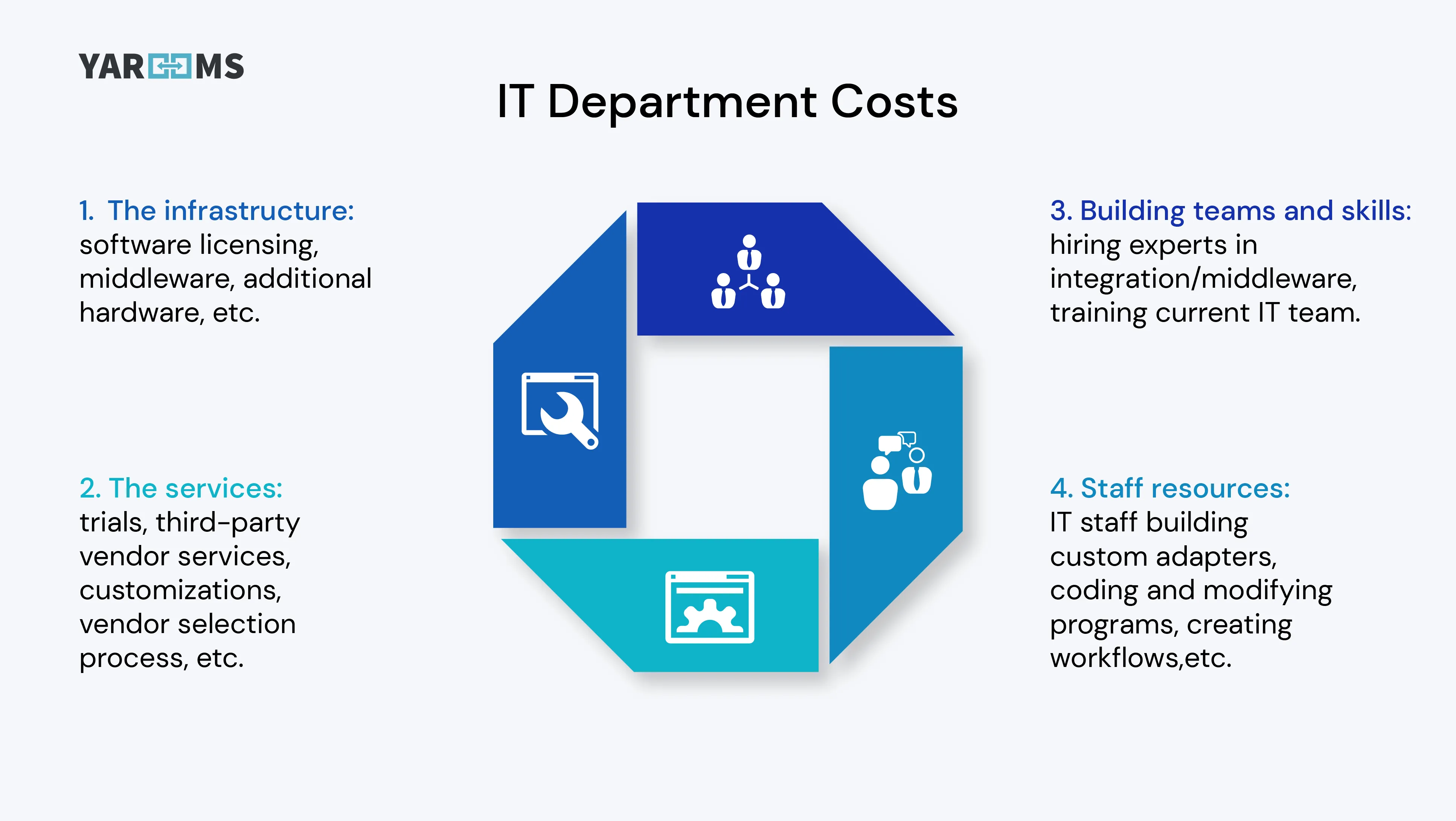 YAROOMS

IT Department Costs

1. The infrastructure: software licensing, middleware, additional hardware, etc.

2. The services: trials, third-party vendor services, customizations, vendor selection process, etc.

3. Building teams and skills: hiring experts in integration/middleware, training current IT team.

4. Staff resources: IT staff building custom adapters, coding and modifying programs, creating workflows,etc.